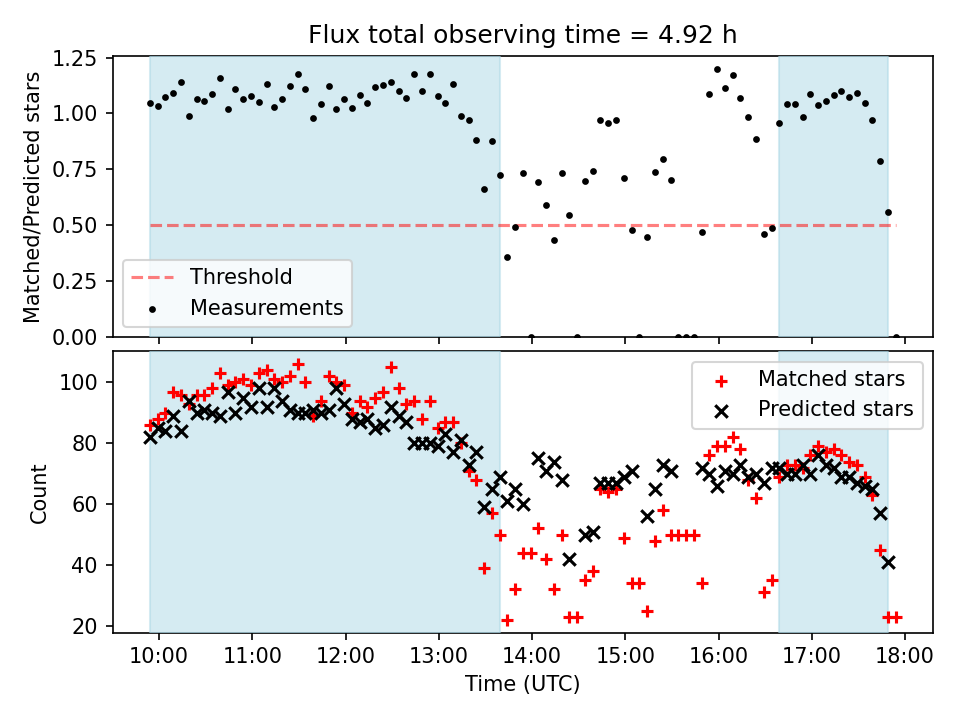 Flux total observing time = 4.92 h

Matched/Predicted stars

1.25
1.00
0.75
0.50
0.25
0.00

Threshold
Measurements

Count

100
80
60
40
20

Matched stars
Predicted stars

10:00 11:00 12:00 13:00 14:00 15:00 16:00 17:00 18:00

Time (UTC)